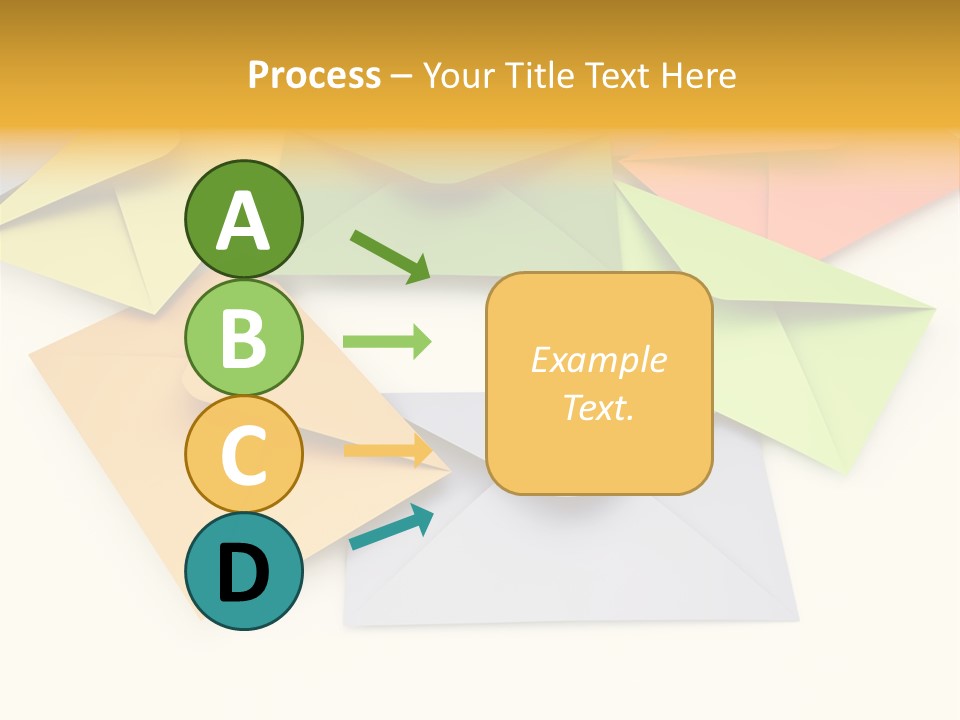 Process – Your Title Text Here

A

B

C

D

Example Text.